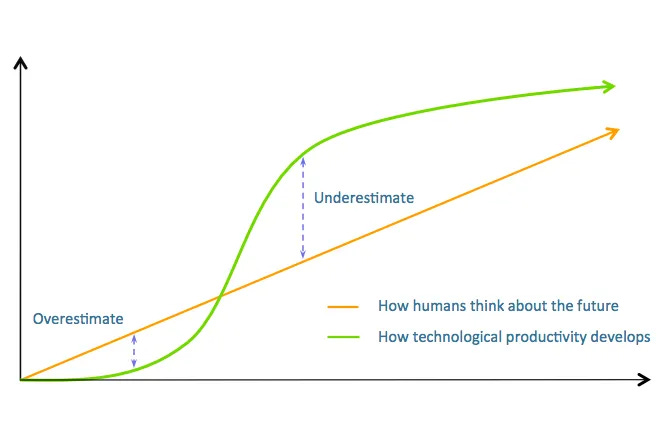 Underestimate

Overestimate

How humans think about the future

How technological productivity develops